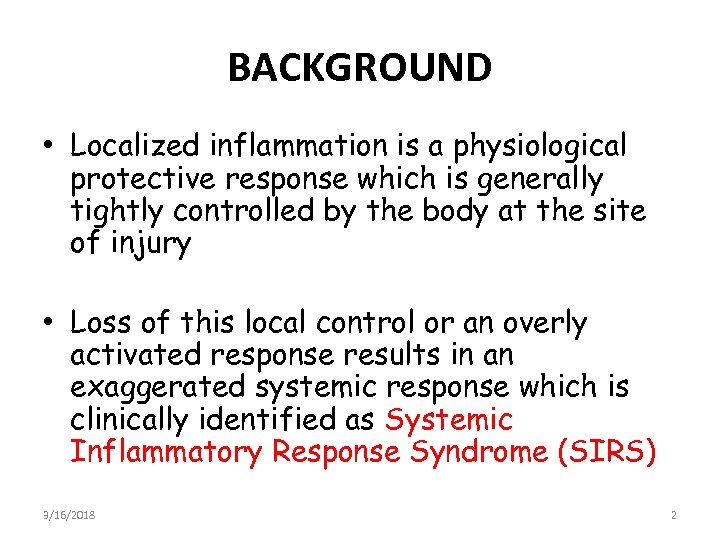 BACKGROUND

• Localized inflammation is a physiological protective response which is generally tightly controlled by the body at the site of injury

• Loss of this local control or an overly activated response results in an exaggerated systemic response which is clinically identified as Systemic Inflammatory Response Syndrome (SIRS)

3/16/2018

2